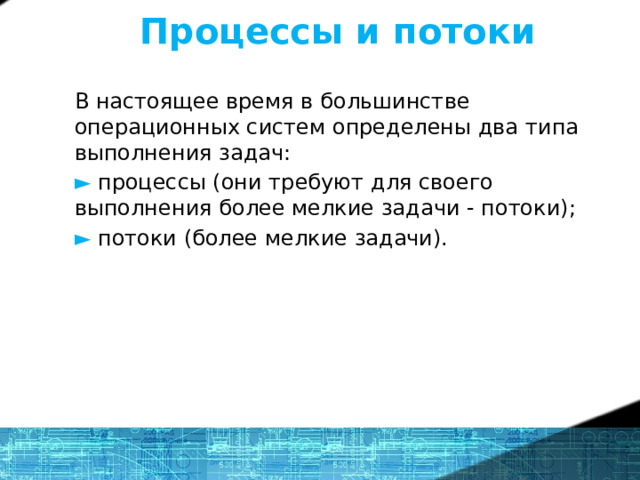 Процессы и потоки

В настоящее время в большинстве операционных систем определены два типа выполнения задач:

► процессы (они требуют для своего выполнения более мелкие задачи - потоки);

► потоки (более мелкие задачи).